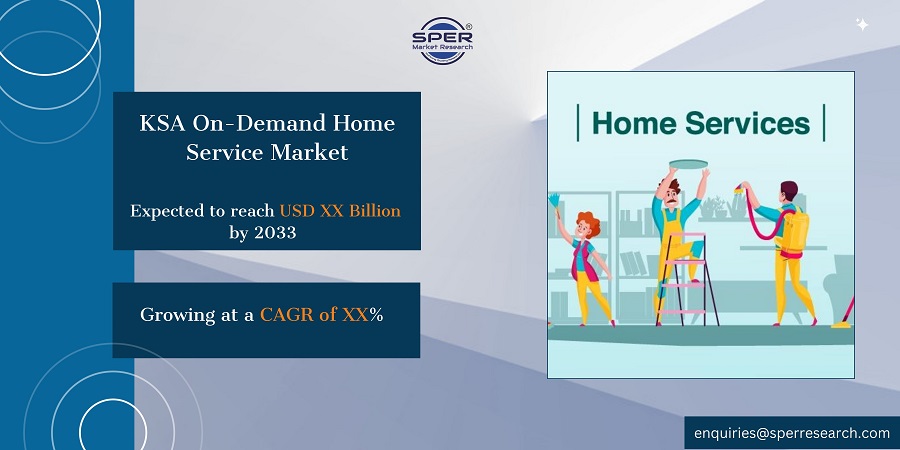 SPER®
Market Research

KSA On-Demand Home Service Market

Expected to reach USD XX Billion by 2033

Growing at a CAGR of XX%

| Home Services |

enquiries@sperresearch.com